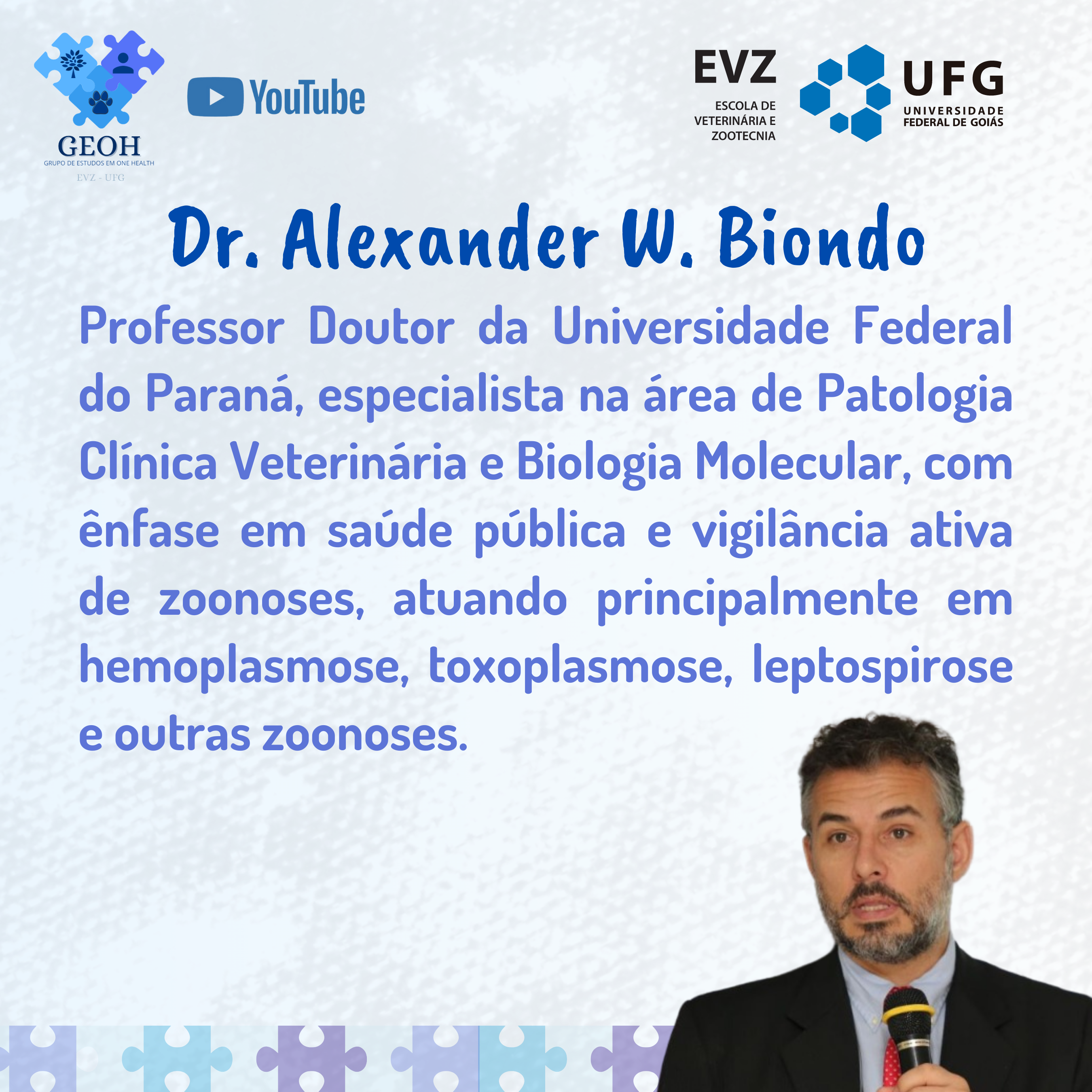 GEOH
GRUPO DE ESTUDOS EM ONE HEALTH
EVZ - UFG

YouTube

EVZ
ESCOLA DE VETERINÁRIA E ZOOTECNIA

UFG
UNIVERSIDADE FEDERAL DE GOIÁS

Dr. Alexander W. Biondo

Professor Doutor da Universidade Federal do Paraná, especialista na área de Patologia Clínica Veterinária e Biologia Molecular, com ênfase em saúde pública e vigilância ativa de zoonoses, atuando principalmente em hemoplasmose, toxoplasmose, leptospirose e outras zoonoses.